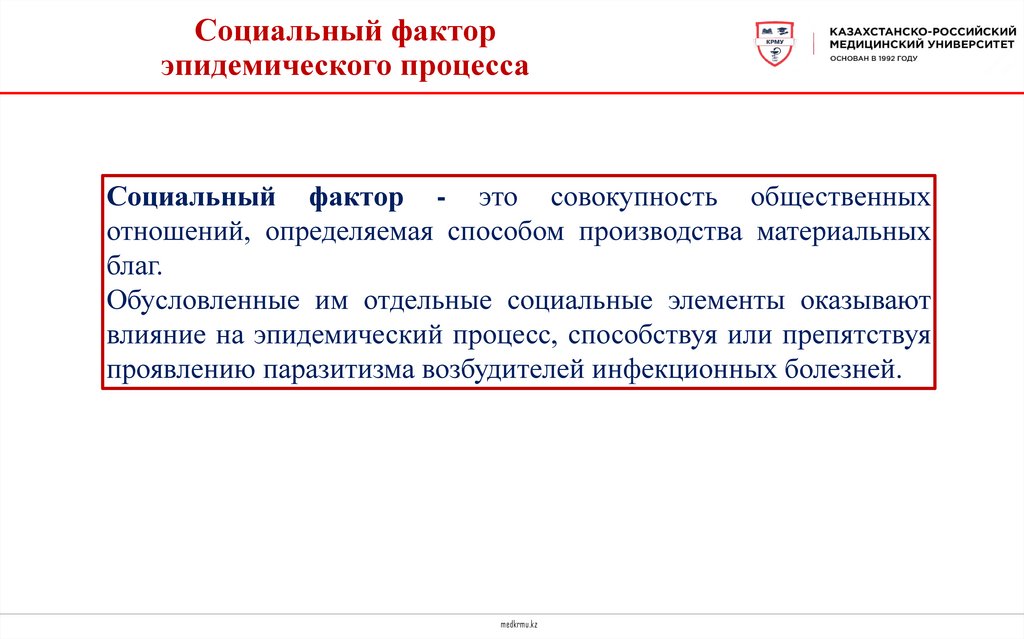 Социальный фактор эпидемического процесса

КРМУ

КАЗАХСТАНСКО-РОССИЙСКИЙ МЕДИЦИНСКИЙ УНИВЕРСИТЕТ
ОСНОВАН В 1992 ГОДУ

Социальный фактор - это совокупность общественных отношений, определяемая способом производства материальных благ.
Обусловленные им отдельные социальные элементы оказывают влияние на эпидемический процесс, способствуя или препятствуя проявлению паразитизма возбудителей инфекционных болезней.

medkrmu.kz